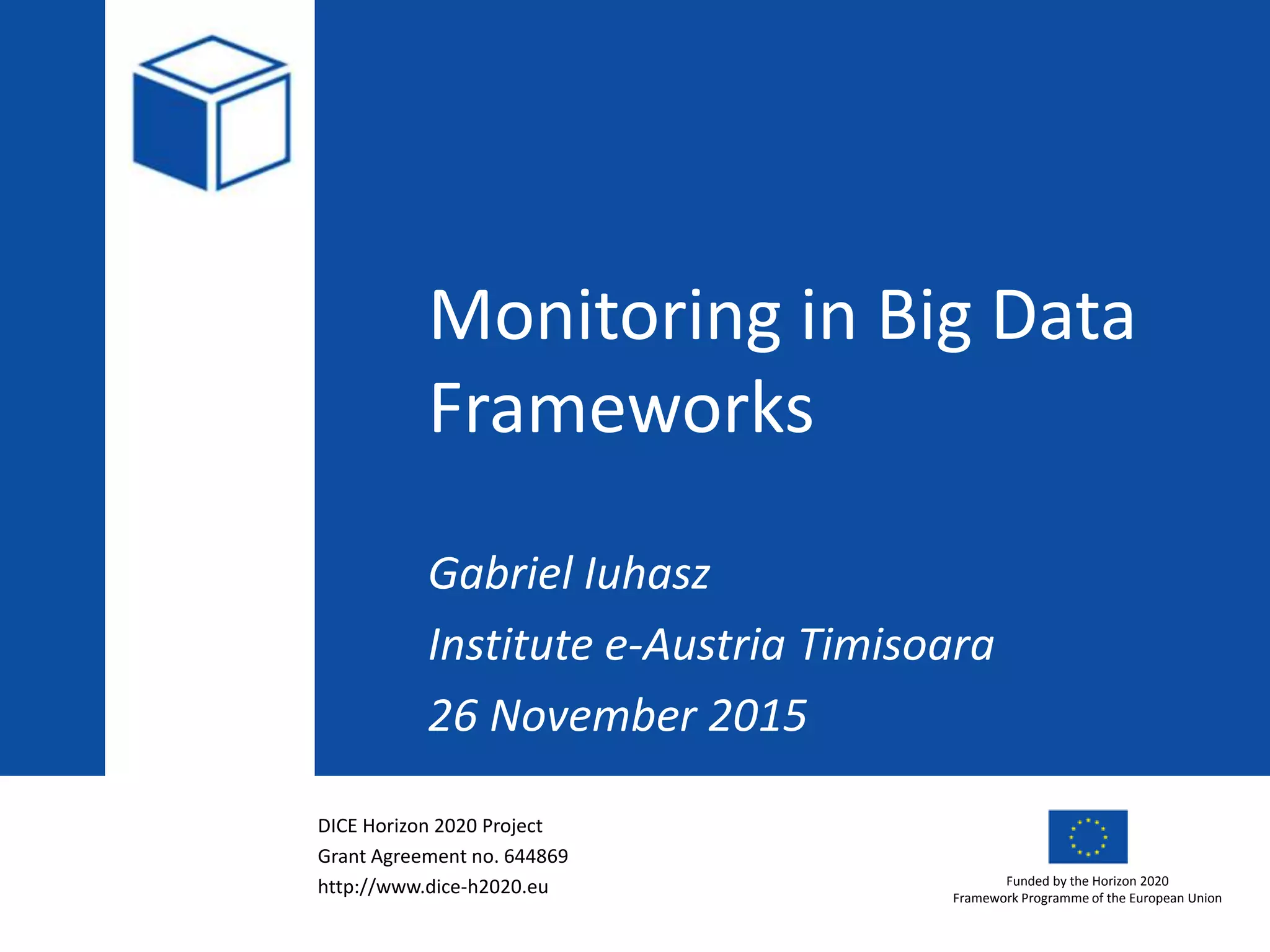 Monitoring in Big Data Frameworks

Gabriel Iuhasz

Institute e-Austria Timisoara

26 November 2015

DICE Horizon 2020 Project
Grant Agreement no. 644869
http://www.dice-h2020.eu

Funded by the Horizon 2020
Framework Programme of the European Union